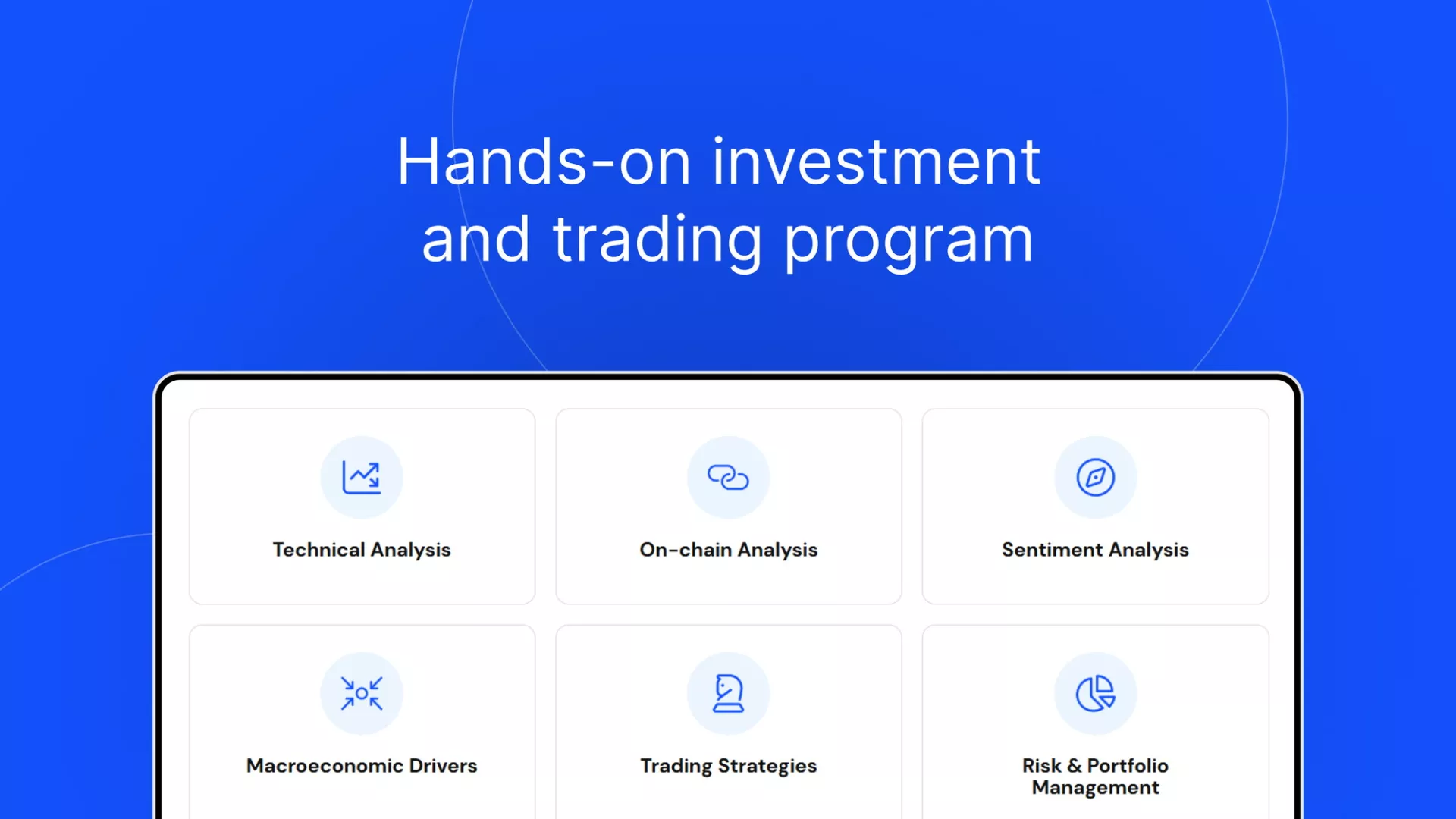 Hands-on investment and trading program

Technical Analysis

On-chain Analysis

Sentiment Analysis

Macroeconomic Drivers

Trading Strategies

Risk & Portfolio Management